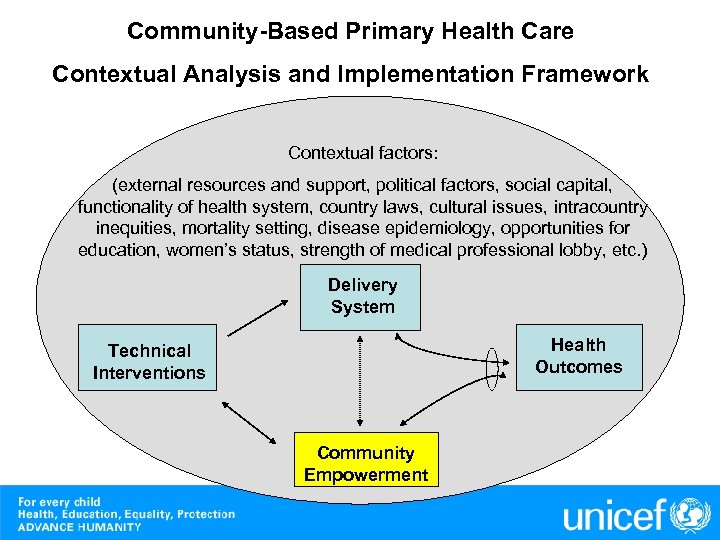 Community-Based Primary Health Care

Contextual Analysis and Implementation Framework

Contextual factors:

(external resources and support, political factors, social capital, functionality of health system, country laws, cultural issues, intracountry inequities, mortality setting, disease epidemiology, opportunities for education, women's status, strength of medical professional lobby, etc.)

Delivery System

Technical Interventions

Health Outcomes

Community Empowerment

For every child
Health, Education, Equality, Protection
ADVANCE HUMANITY

unicef